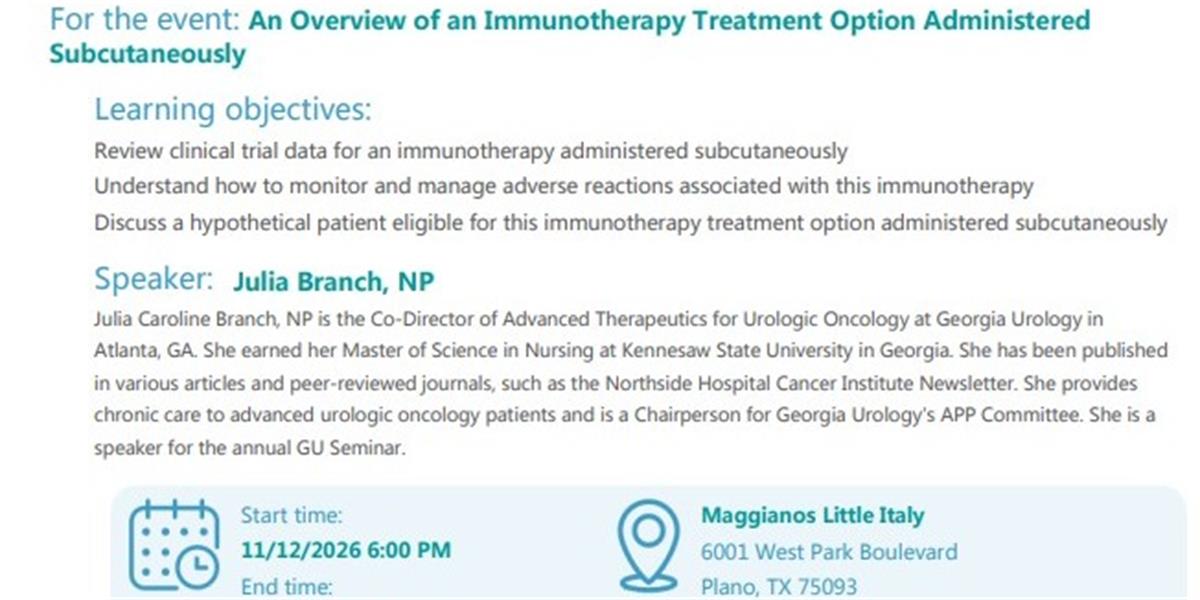 For the event: An Overview of an Immunotherapy Treatment Option Administered Subcutaneously

Learning objectives:

Review clinical trial data for an immunotherapy administered subcutaneously
Understand how to monitor and manage adverse reactions associated with this immunotherapy
Discuss a hypothetical patient eligible for this immunotherapy treatment option administered subcutaneously

Speaker: Julia Branch, NP

Julia Caroline Branch, NP is the Co-Director of Advanced Therapeutics for Urologic Oncology at Georgia Urology in Atlanta, GA. She earned her Master of Science in Nursing at Kennesaw State University in Georgia. She has been published in various articles and peer-reviewed journals, such as the Northside Hospital Cancer Institute Newsletter. She provides chronic care to advanced urologic oncology patients and is a Chairperson for Georgia Urology's APP Committee. She is a speaker for the annual GU Seminar.

Start time:
11/12/2026 6:00 PM
End time:

Maggianos Little Italy
6001 West Park Boulevard
Plano, TX 75093